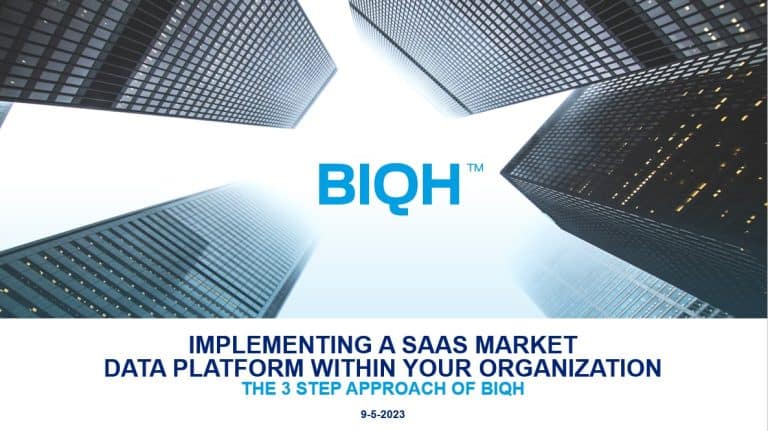 BIQH™

IMPLEMENTING A SAAS MARKET DATA PLATFORM WITHIN YOUR ORGANIZATION

THE 3 STEP APPROACH OF BIQH

9-5-2023